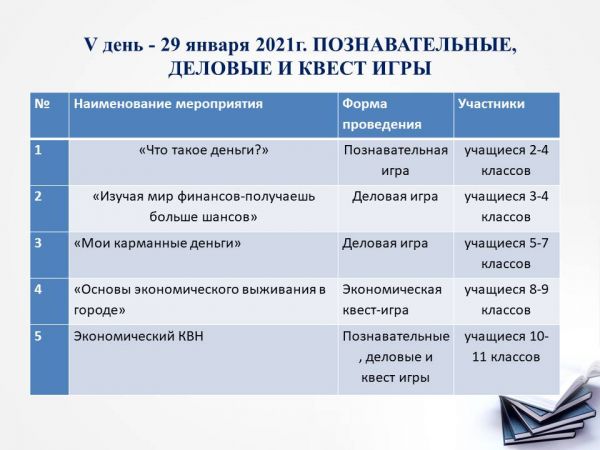 V день - 29 января 2021г. ПОЗНАВАТЕЛЬНЫЕ, ДЕЛОВЫЕ И КВЕСТ ИГРЫ

| № | Наименование мероприятия | Форма проведения | Участники |
|---|---|---|---|
| 1 | «Что такое деньги?» | Познавательная игра | учащиеся 2-4 классов |
| 2 | «Изучая мир финансов-получаешь больше шансов» | Деловая игра | учащиеся 3-4 классов |
| 3 | «Мои карманные деньги» | Деловая игра | учащиеся 5-7 классов |
| 4 | «Основы экономического выживания в городе» | Экономическая квест-игра | учащиеся 8-9 классов |
| 5 | Экономический КВН | Познавательные , деловые и квест игры | учащиеся 10-11 классов |